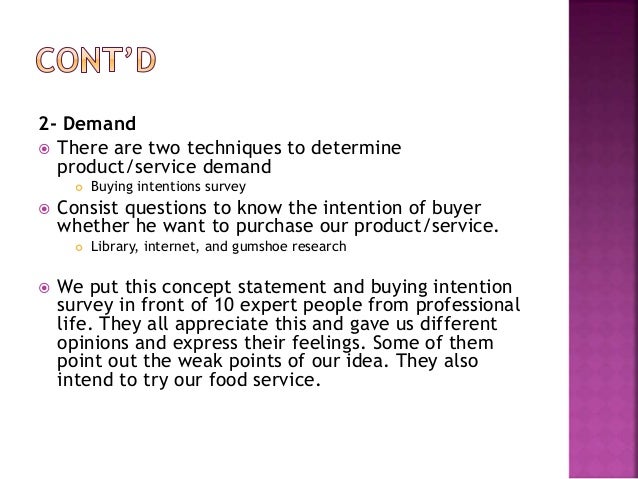 CONT'D

2- Demand

There are two techniques to determine product/service demand

Buying intentions survey

Consist questions to know the intention of buyer whether he want to purchase our product/service.

Library, internet, and gumshoe research

We put this concept statement and buying intention survey in front of 10 expert people from professional life. They all appreciate this and gave us different opinions and express their feelings. Some of them point out the weak points of our idea. They also intend to try our food service.